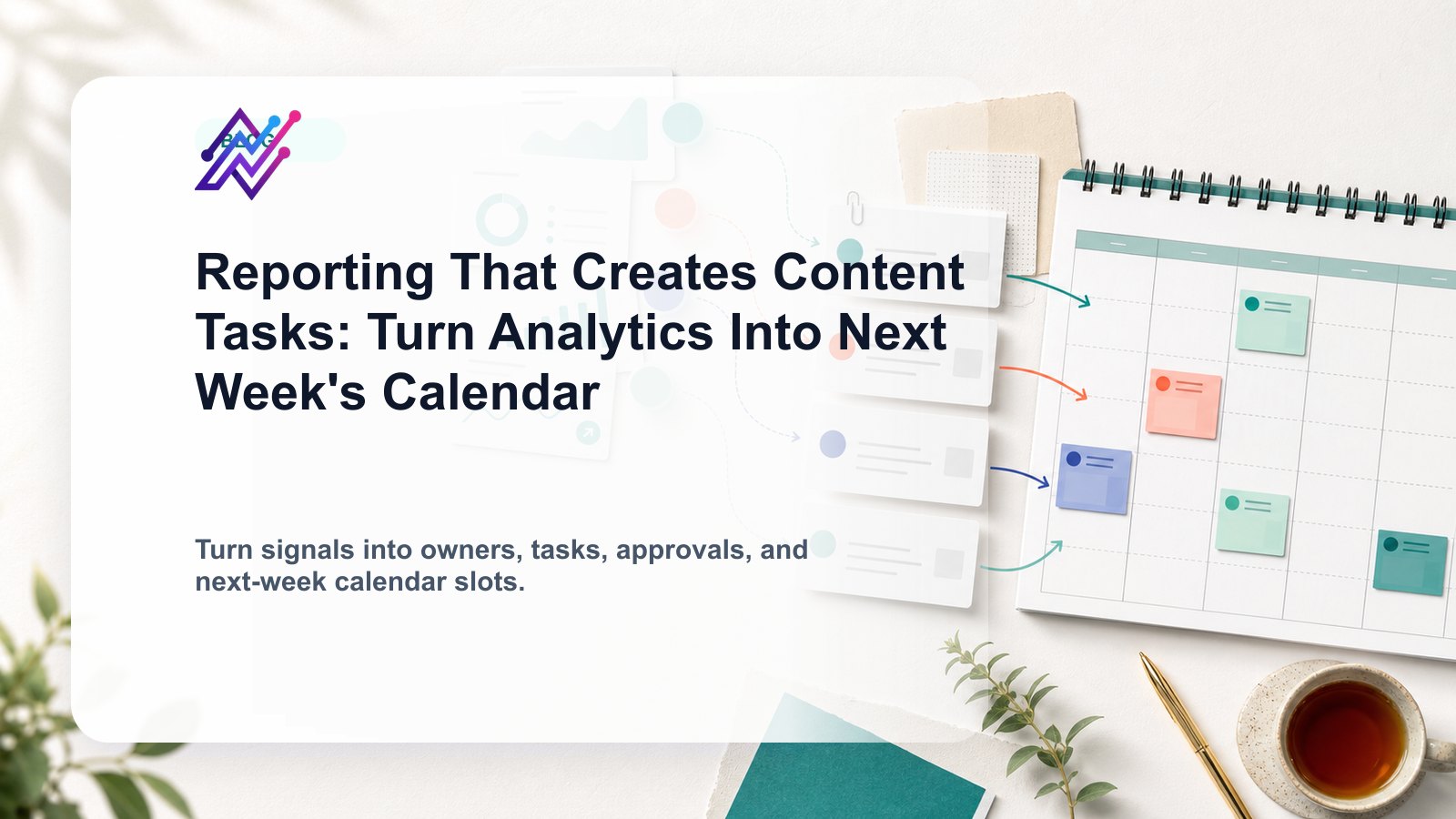 BLOG

Reporting That Creates Content Tasks: Turn Analytics Into Next Week's Calendar

Turn signals into owners, tasks, approvals, and next-week calendar slots.